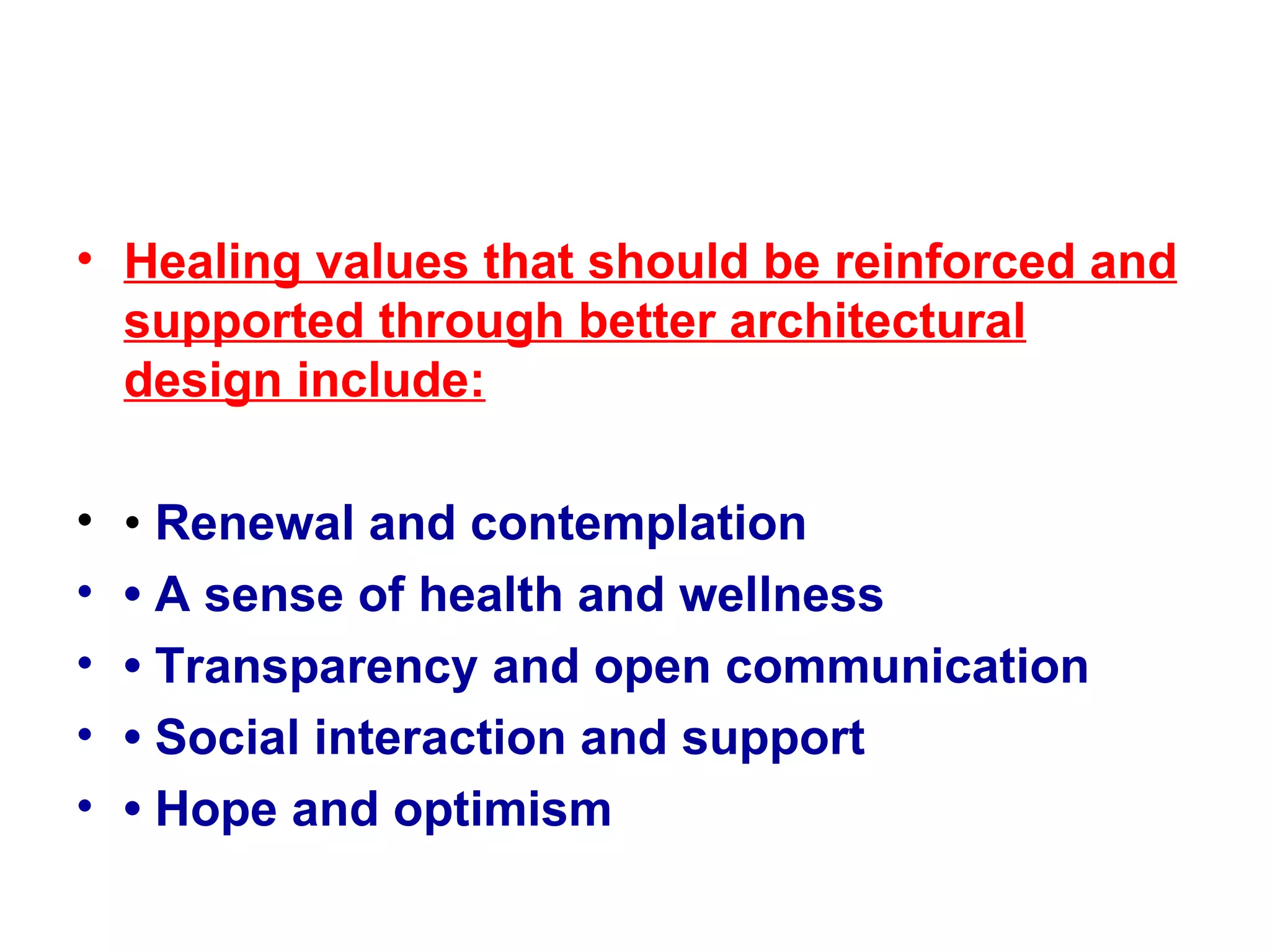 • Healing values that should be reinforced and supported through better architectural design include:

• • Renewal and contemplation
• • A sense of health and wellness
• • Transparency and open communication
• • Social interaction and support
• • Hope and optimism